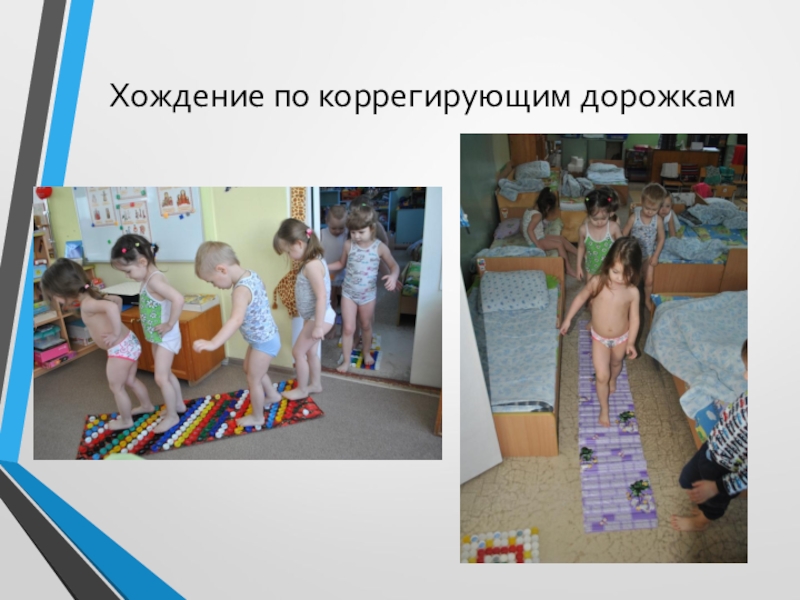 Хождение по коррегирующим дорожкам